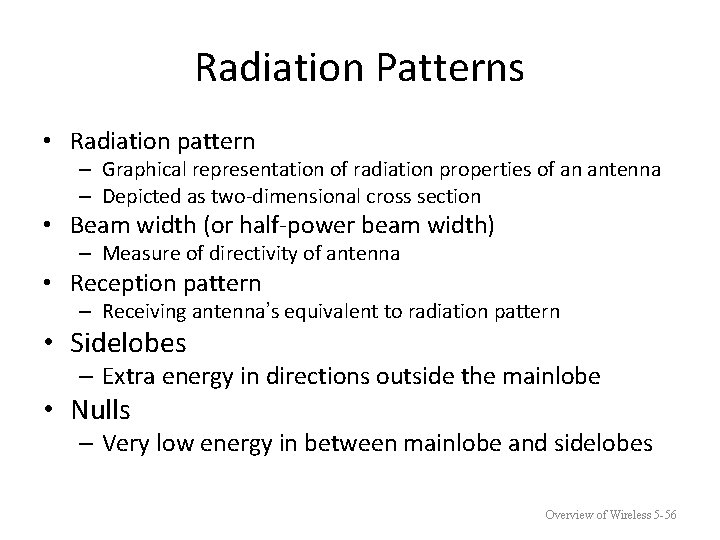 Radiation Patterns

• Radiation pattern
– Graphical representation of radiation properties of an antenna
– Depicted as two-dimensional cross section
• Beam width (or half-power beam width)
– Measure of directivity of antenna
• Reception pattern
– Receiving antenna's equivalent to radiation pattern
• Sidelobes
– Extra energy in directions outside the mainlobe
• Nulls
– Very low energy in between mainlobe and sidelobes

Overview of Wireless 5-56